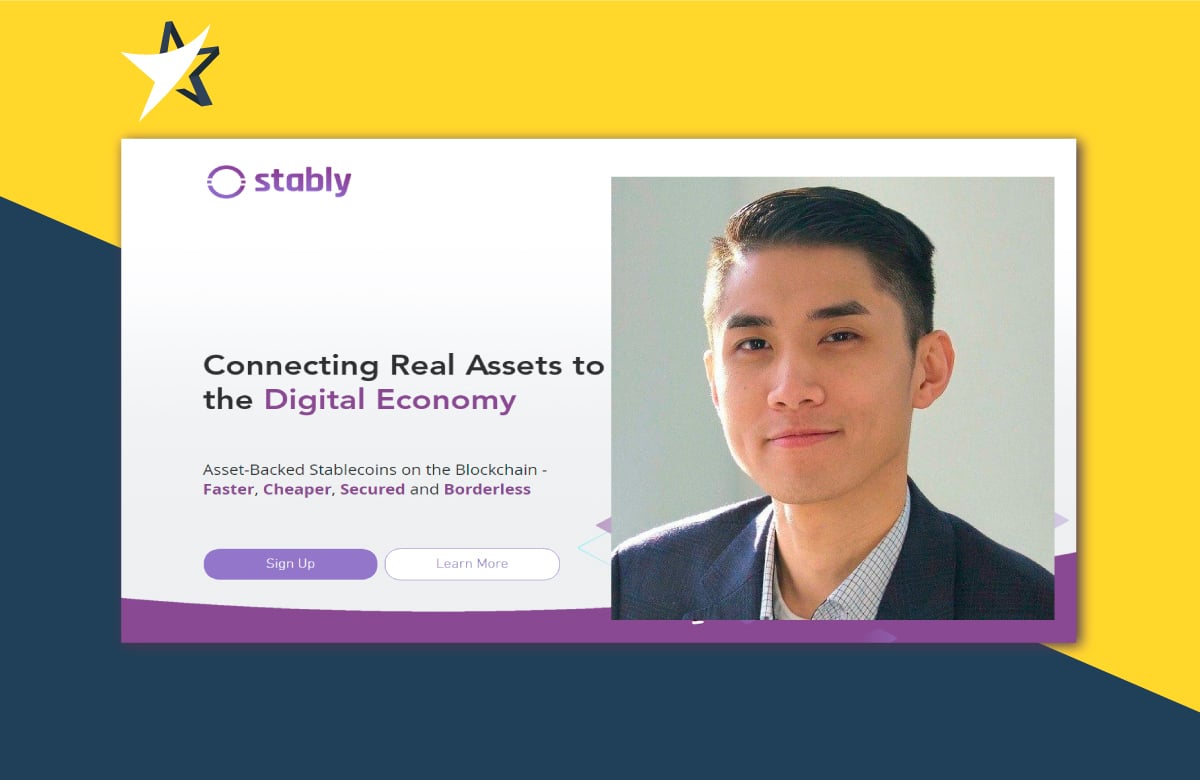 stably

Connecting Real Assets to the Digital Economy

Asset-Backed Stablecoins on the Blockchain - Faster, Cheaper, Secured and Borderless

Sign Up

Learn More